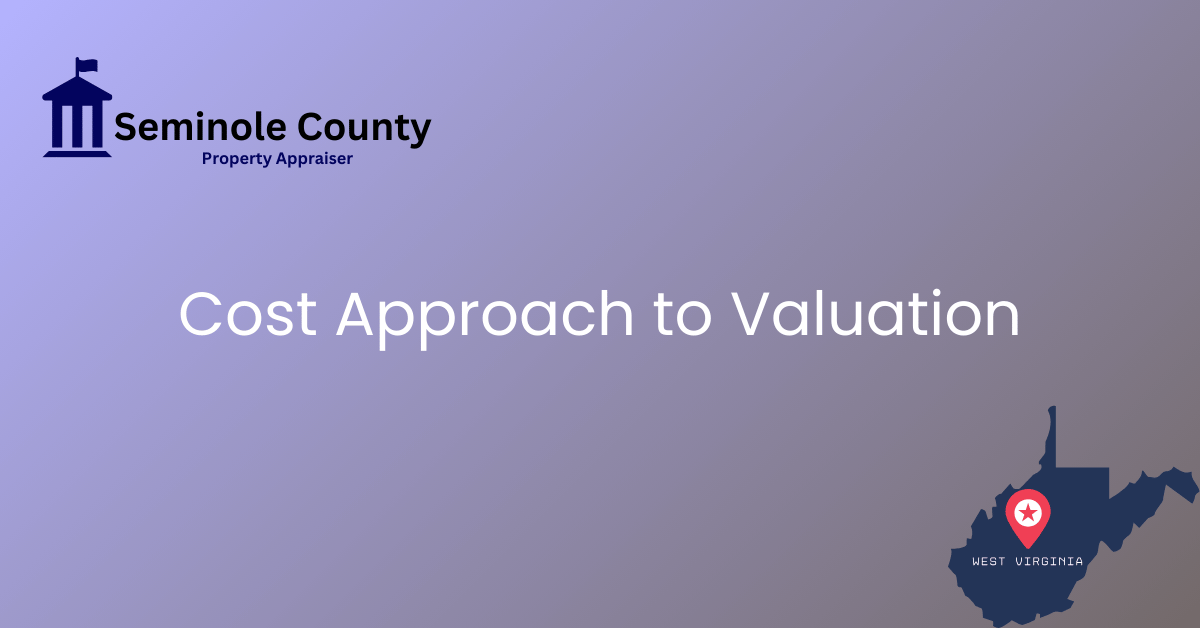 Seminole County
Property Appraiser

Cost Approach to Valuation

WEST VIRGINIA